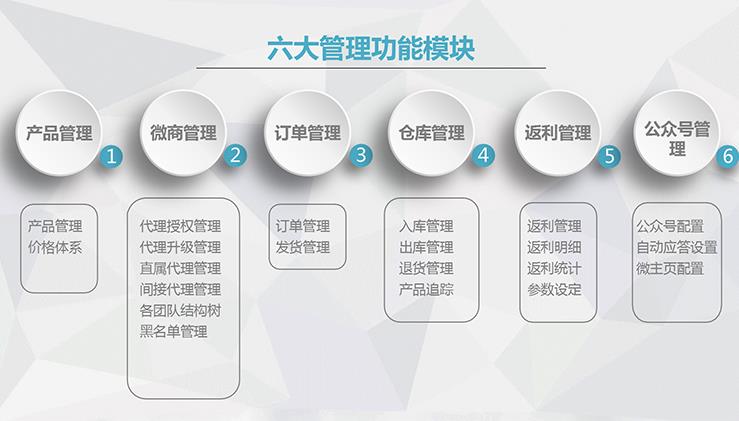 六大管理功能模块

产品管理 1

微商管理 2

订单管理 3

仓库管理 4

返利管理 5

公众号管理 6

产品管理
价格体系

代理授权管理
代理升级管理
直属代理管理
间接代理管理
各团队结构树
黑名单管理

订单管理
发货管理

入库管理
出库管理
退货管理
产品追踪

返利管理
返利明细
返利统计
参数设定

公众号配置
自动应答设置
微主页配置